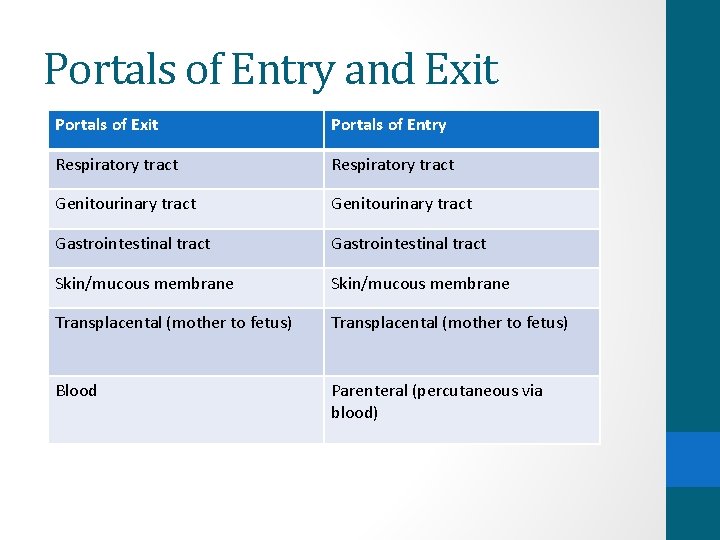 Portals of Entry and Exit

| Portals of Exit | Portals of Entry |
|---|---|
| Respiratory tract | Respiratory tract |
| Genitourinary tract | Genitourinary tract |
| Gastrointestinal tract | Gastrointestinal tract |
| Skin/mucous membrane | Skin/mucous membrane |
| Transplacental (mother to fetus) | Transplacental (mother to fetus) |
| Blood | Parenteral (percutaneous via blood) |